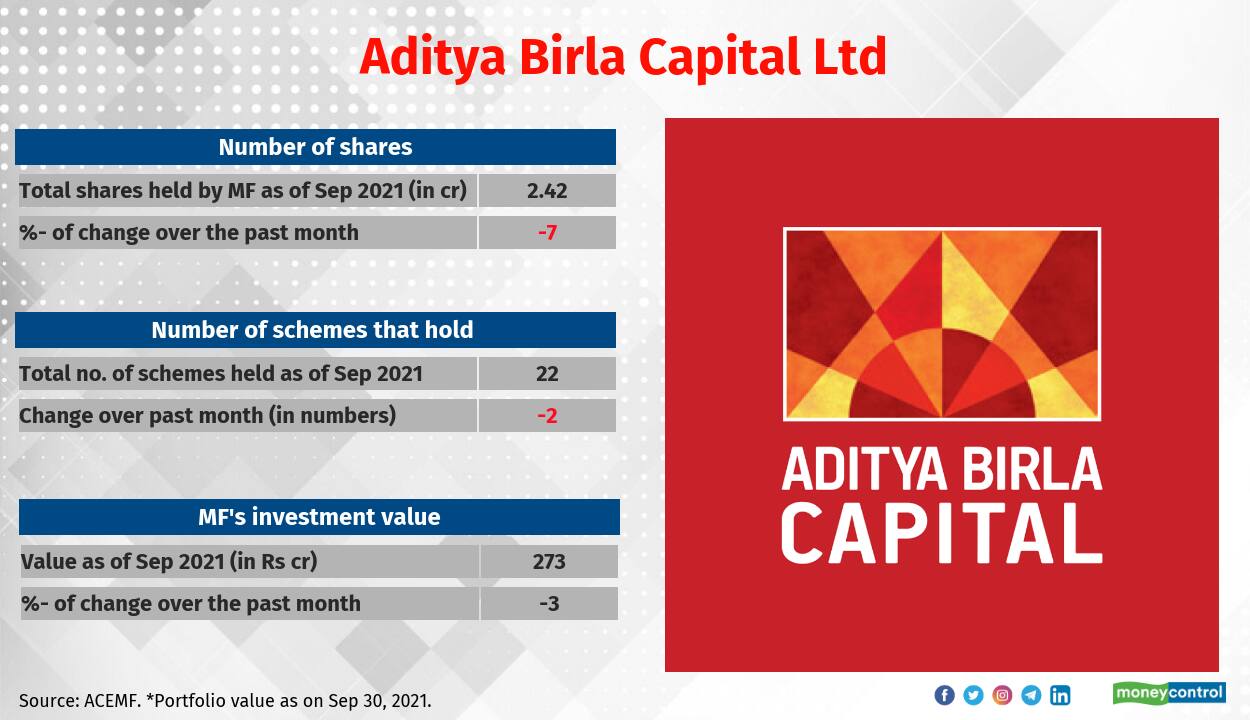 Aditya Birla Capital Ltd

| Number of shares | |
|---|---|
| Total shares held by MF as of Sep 2021 (in cr) | 2.42 |
| %- of change over the past month | -7 |

| Number of schemes that hold | |
|---|---|
| Total no. of schemes held as of Sep 2021 | 22 |
| Change over past month (in numbers) | -2 |

| MF's investment value | |
|---|---|
| Value as of Sep 2021 (in Rs cr) | 273 |
| %- of change over the past month | -3 |

ADITYA BIRLA CAPITAL

Source: ACEMF. *Portfolio value as on Sep 30, 2021.

moneycontrol